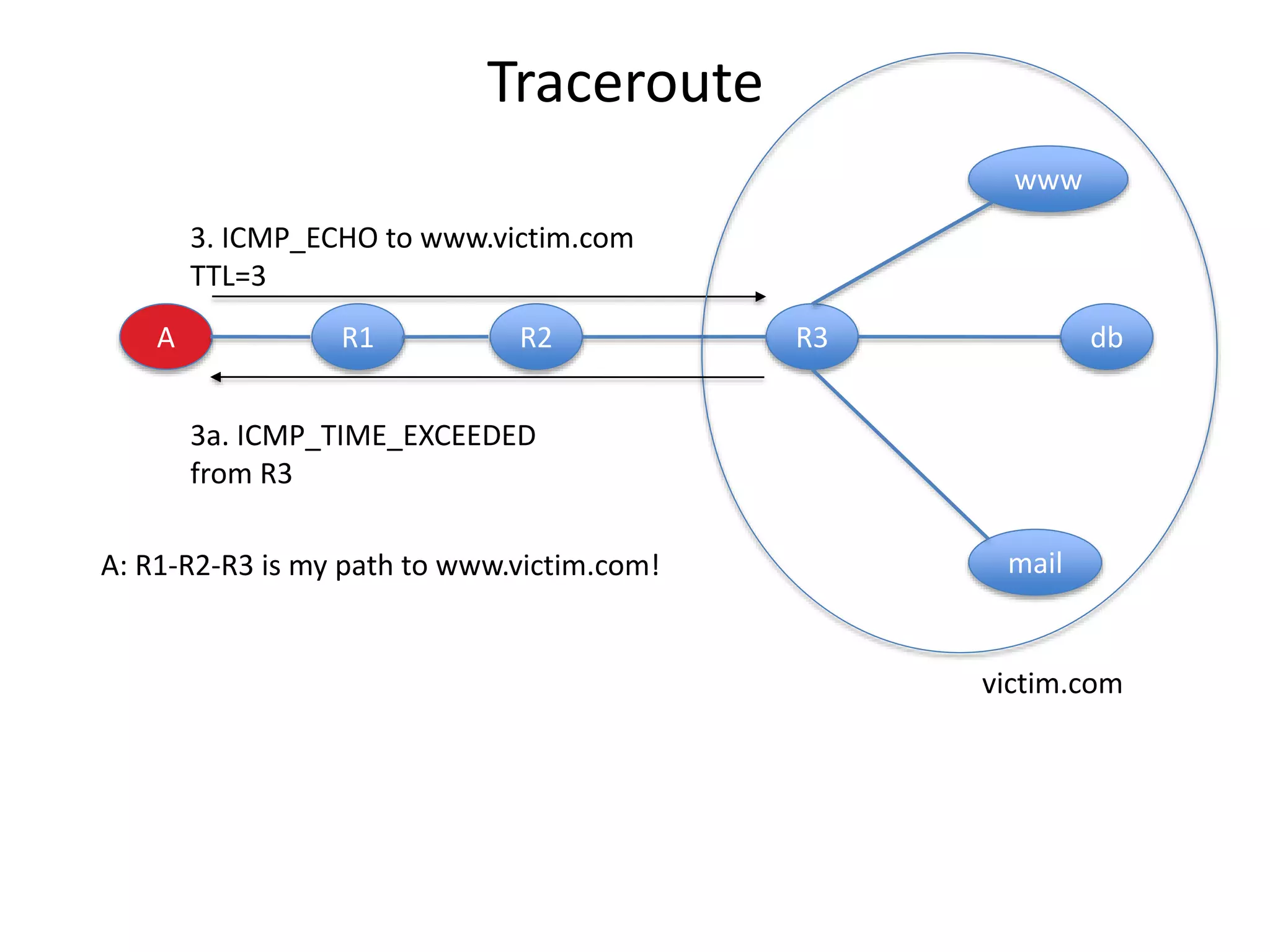 Traceroute

www

3. ICMP_ECHO to www.victim.com
TTL=3

A

R1

R2

R3

db

3a. ICMP_TIME_EXCEEDED
from R3

A: R1-R2-R3 is my path to www.victim.com!

mail

victim.com